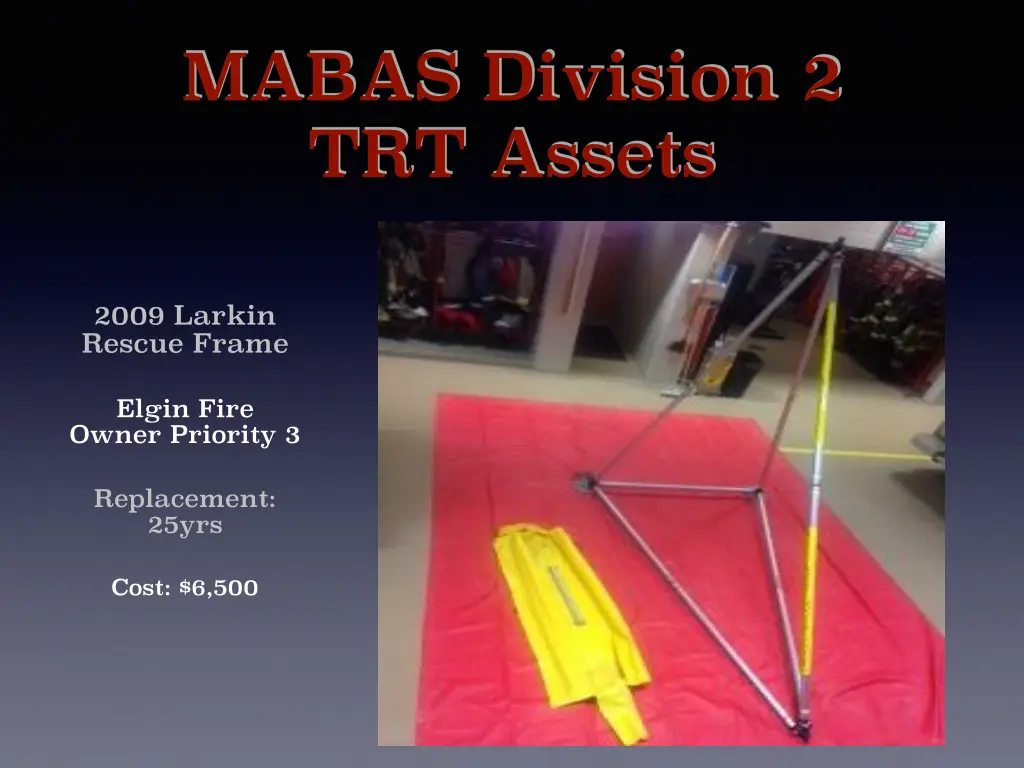 MABAS Division 2
TRT Assets

2009 Larkin
Rescue Frame

Elgin Fire
Owner Priority 3

Replacement:
25yrs

Cost: $6,500